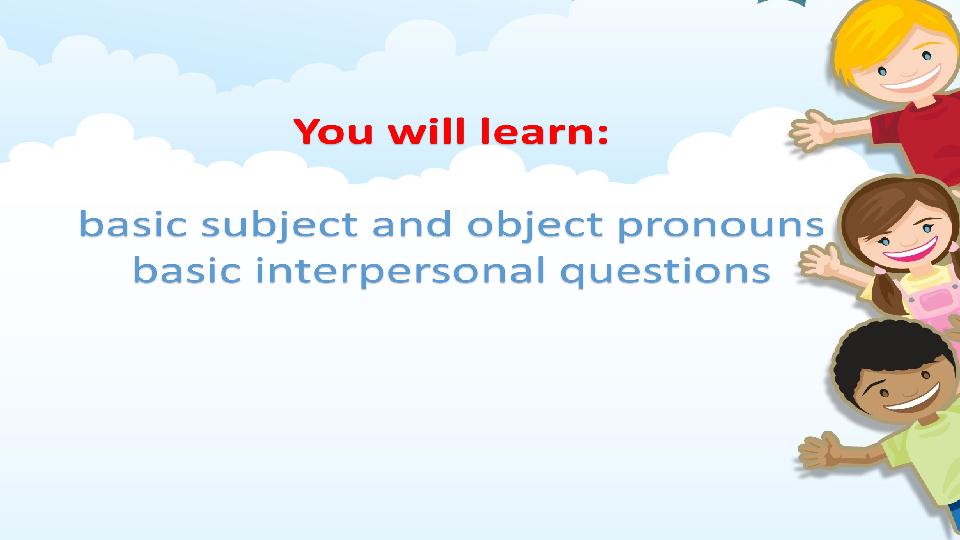 You will learn:

basic subject and object pronouns
basic interpersonal questions